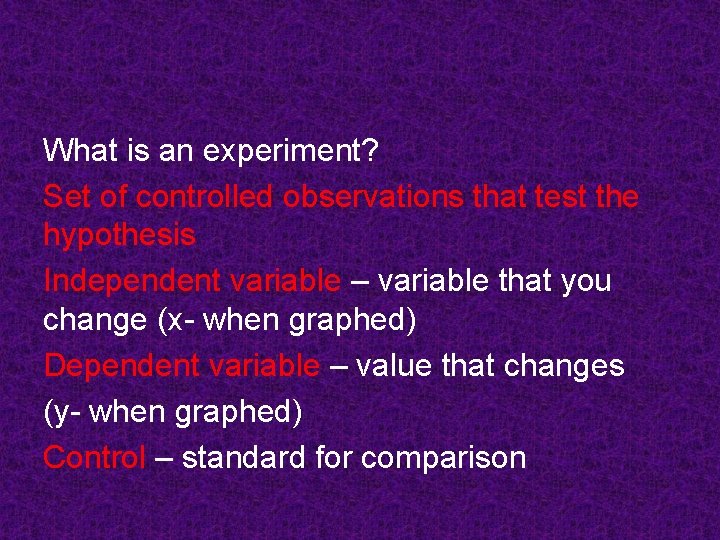 What is an experiment?

Set of controlled observations that test the hypothesis

Independent variable – variable that you change (x- when graphed)

Dependent variable – value that changes

(y- when graphed)

Control – standard for comparison